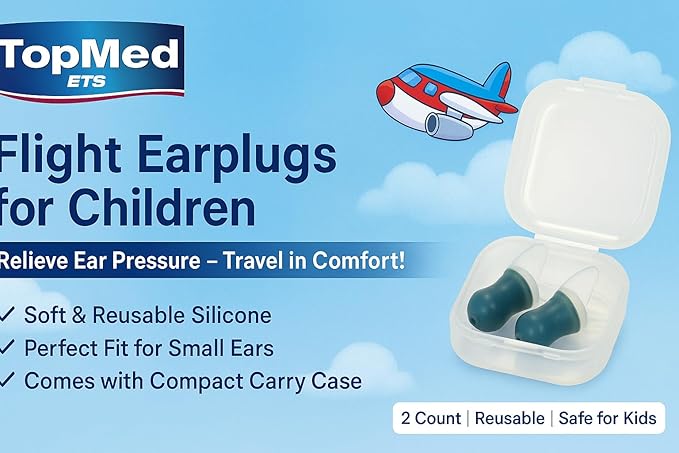 TopMed
ETS

Flight Earplugs for Children

Relieve Ear Pressure – Travel in Comfort!

✓ Soft & Reusable Silicone
✓ Perfect Fit for Small Ears
✓ Comes with Compact Carry Case

2 Count | Reusable | Safe for Kids